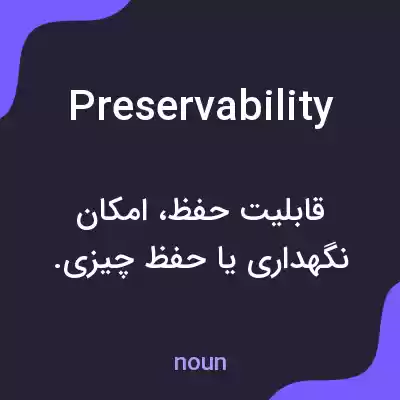 Preservability

قابلیت حفظ، امکان نگهداری یا حفظ چیزی.

noun